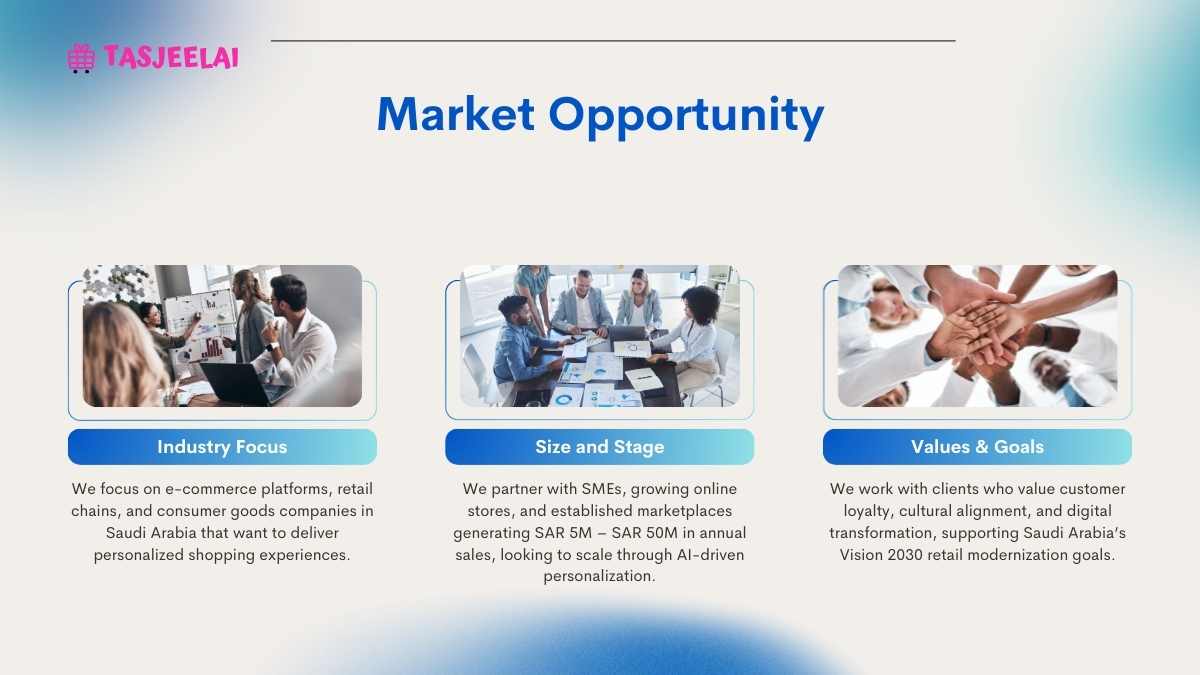 TASJEELAI

Market Opportunity

Industry Focus

We focus on e-commerce platforms, retail chains, and consumer goods companies in Saudi Arabia that want to deliver personalized shopping experiences.

Size and Stage

We partner with SMEs, growing online stores, and established marketplaces generating SAR 5M – SAR 50M in annual sales, looking to scale through AI-driven personalization.

Values & Goals

We work with clients who value customer loyalty, cultural alignment, and digital transformation, supporting Saudi Arabia's Vision 2030 retail modernization goals.